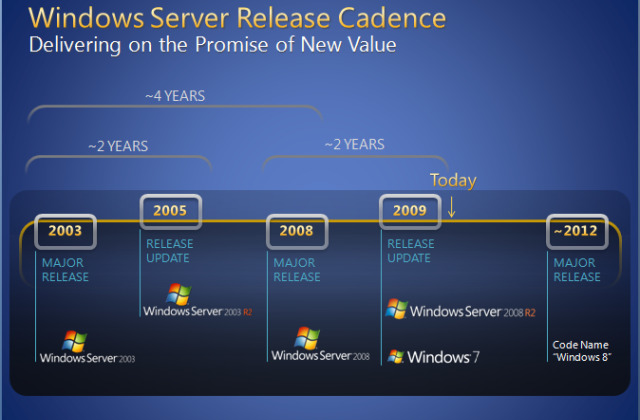 Windows Server Release Cadence
Delivering on the Promise of New Value

~4 YEARS

~2 YEARS

~2 YEARS

Today

2003
MAJOR RELEASE
Windows Server 2003

2005
RELEASE UPDATE
Windows Server 2003 R2

2008
MAJOR RELEASE
Windows Server 2008

2009
RELEASE UPDATE
Windows Server 2008 R2
Windows 7

~2012
MAJOR RELEASE
Code Name "Windows 8"